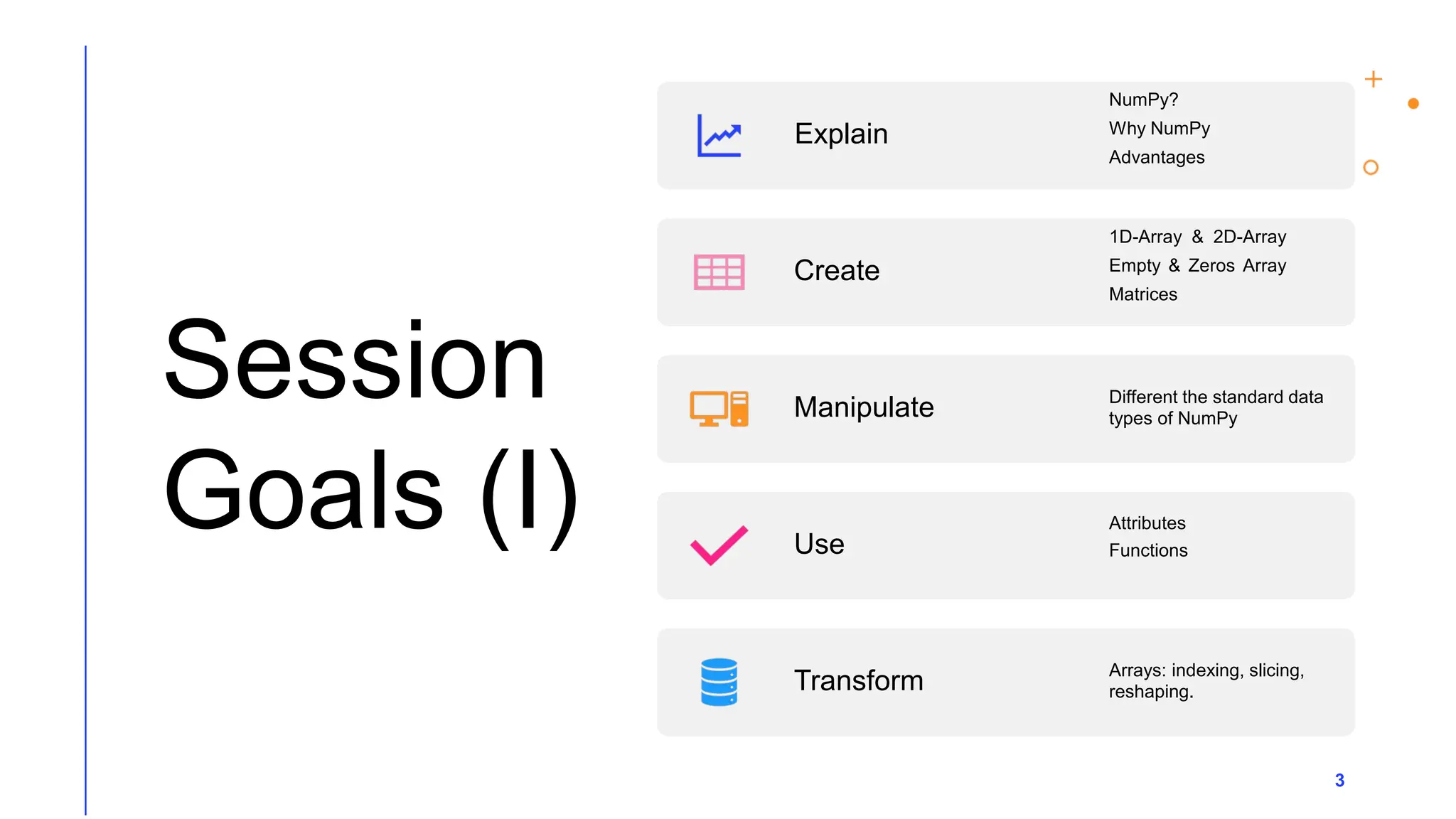 Session Goals (I)

Explain

NumPy?
Why NumPy
Advantages

Create

1D-Array & 2D-Array
Empty & Zeros Array
Matrices

Manipulate

Different the standard data types of NumPy

Use

Attributes
Functions

Transform

Arrays: indexing, slicing, reshaping.

3